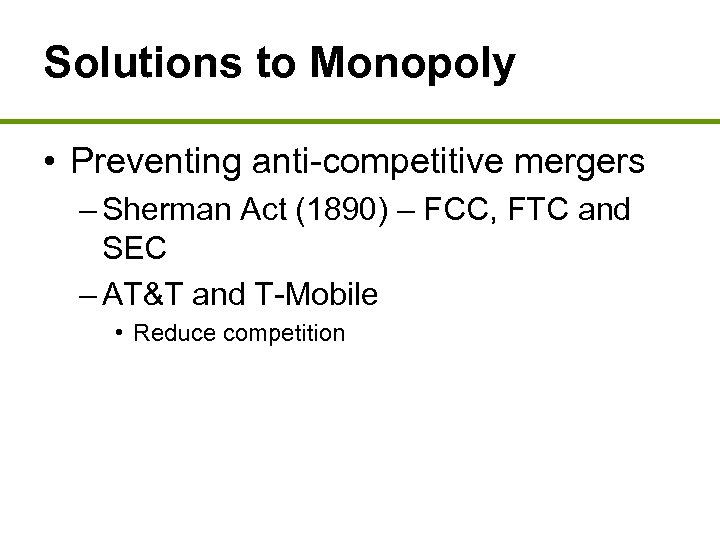 Solutions to Monopoly

• Preventing anti-competitive mergers
– Sherman Act (1890) – FCC, FTC and SEC
– AT&T and T-Mobile
• Reduce competition